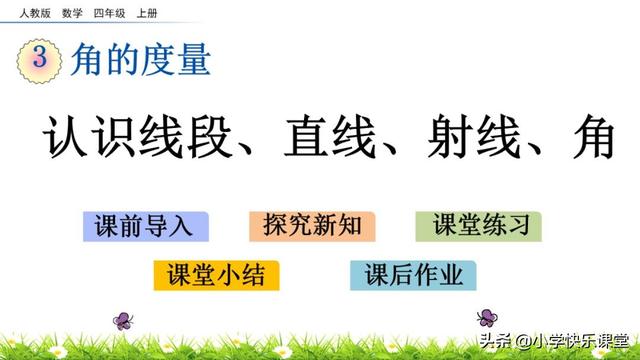 人教版 数学 四年级 上册

3 角的度量

认识线段、直线、射线、角

课前导入

探究新知

课堂练习

课堂小结

课后作业

头条 @小学快乐课堂